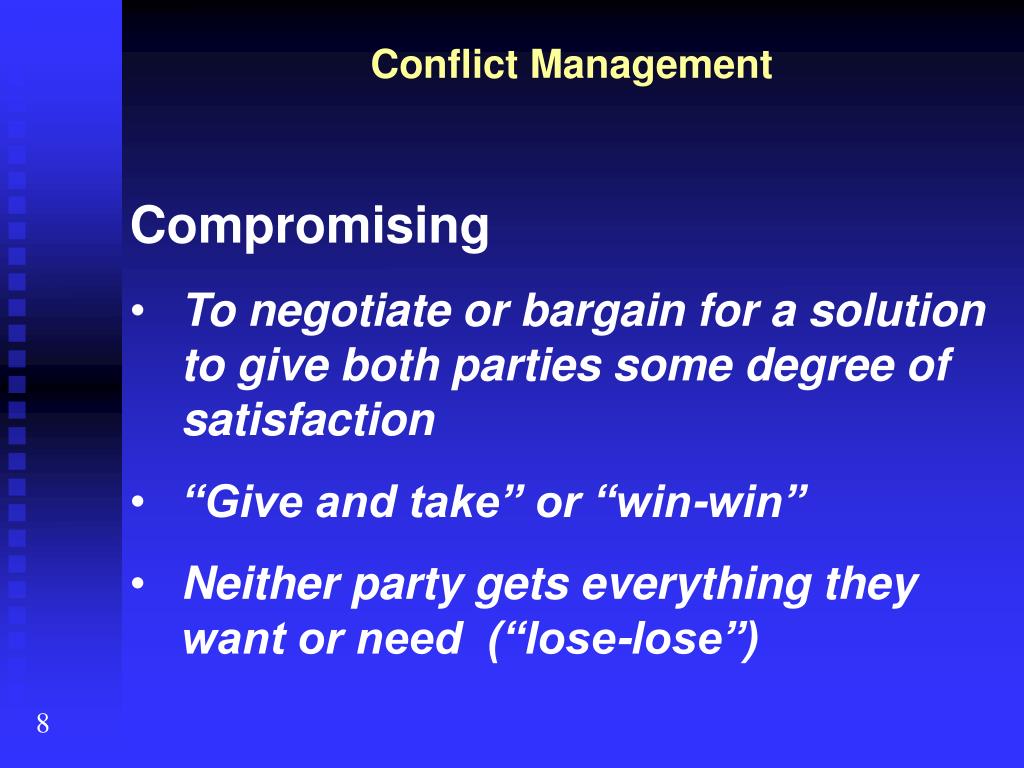 Conflict Management

Compromising

• To negotiate or bargain for a solution to give both parties some degree of satisfaction

• “Give and take” or “win-win”

• Neither party gets everything they want or need (“lose-lose”)

8